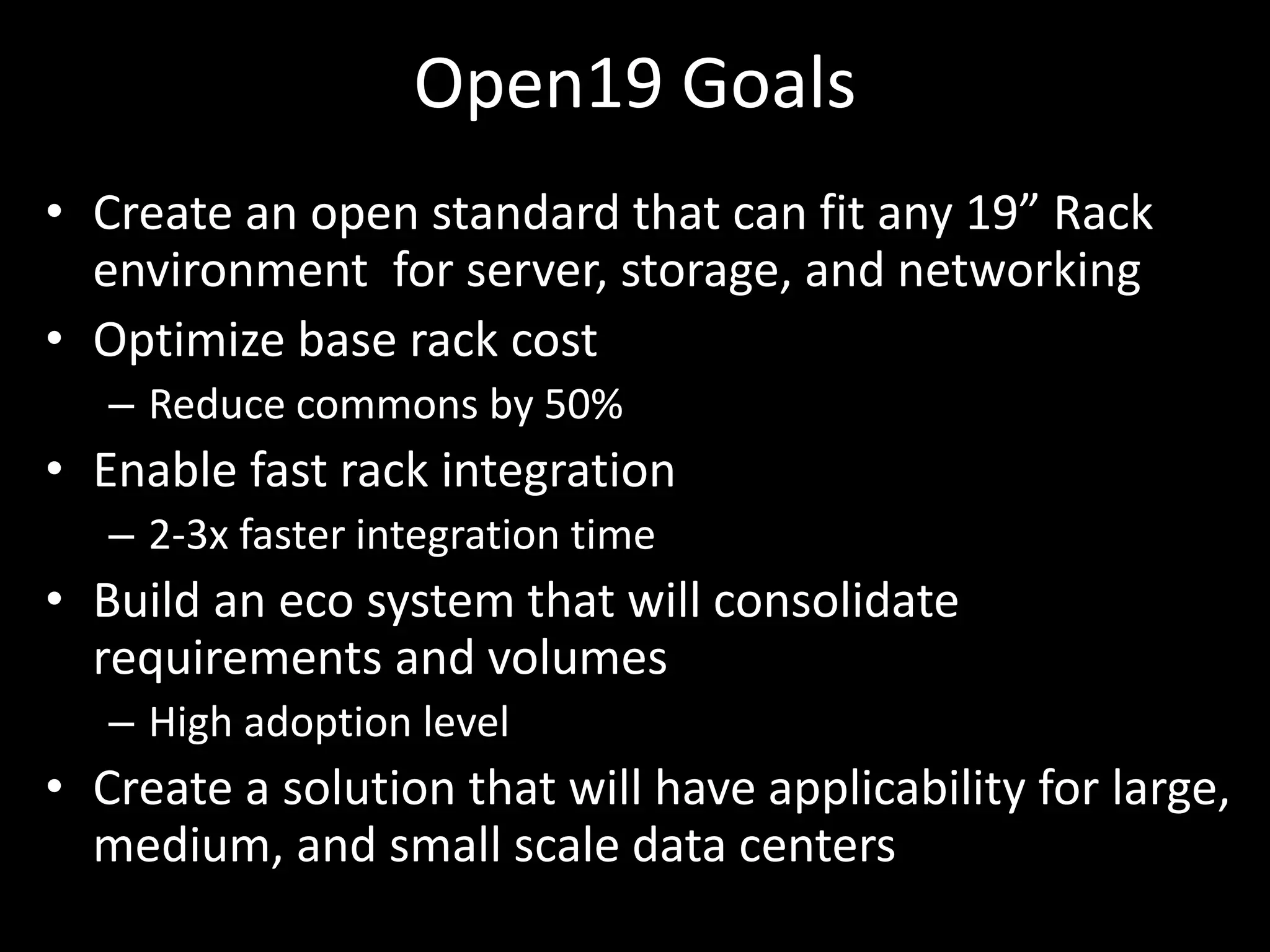 Open19 Goals

• Create an open standard that can fit any 19” Rack environment for server, storage, and networking
• Optimize base rack cost
– Reduce commons by 50%
• Enable fast rack integration
– 2-3x faster integration time
• Build an eco system that will consolidate requirements and volumes
– High adoption level
• Create a solution that will have applicability for large, medium, and small scale data centers